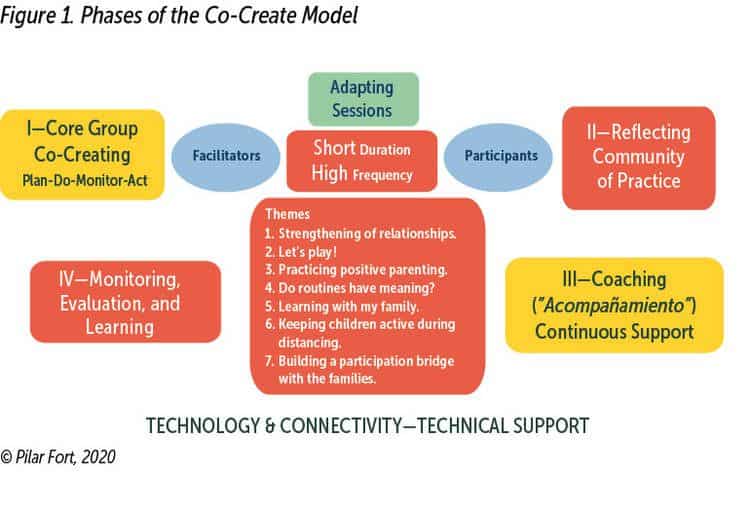 Figure 1. Phases of the Co-Create Model

Adapting Sessions

I—Core Group Co-Creating
Plan-Do-Monitor-Act

Facilitators

Short Duration
High Frequency

Participants

II—Reflecting Community of Practice

Themes
1. Strengthening of relationships.
2. Let's play!
3. Practicing positive parenting.
4. Do routines have meaning?
5. Learning with my family.
6. Keeping children active during distancing.
7. Building a participation bridge with the families.

IV—Monitoring, Evaluation, and Learning

III—Coaching ("Acompañamiento") Continuous Support

TECHNOLOGY & CONNECTIVITY—TECHNICAL SUPPORT

© Pilar Fort, 2020